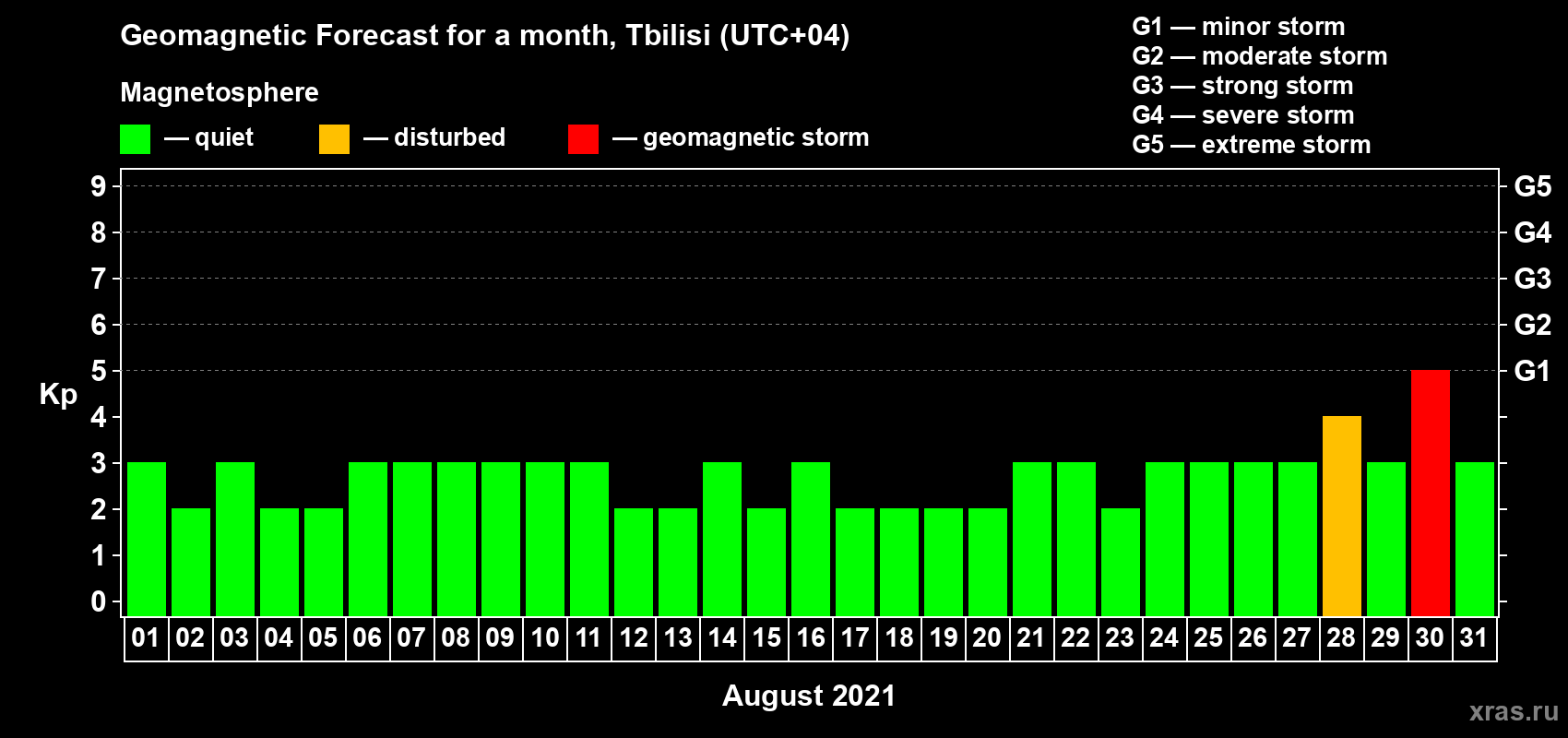 Geomagnetic Forecast for a month, Tbilisi (UTC+04)

Magnetosphere

— quiet — disturbed — geomagnetic storm

G1 — minor storm
G2 — moderate storm
G3 — strong storm
G4 — severe storm
G5 — extreme storm

Kp

9
8
7
6
5
4
3
2
1
0

G5
G4
G3
G2
G1

01 02 03 04 05 06 07 08 09 10 11 12 13 14 15 16 17 18 19 20 21 22 23 24 25 26 27 28 29 30 31

August 2021

xras.ru